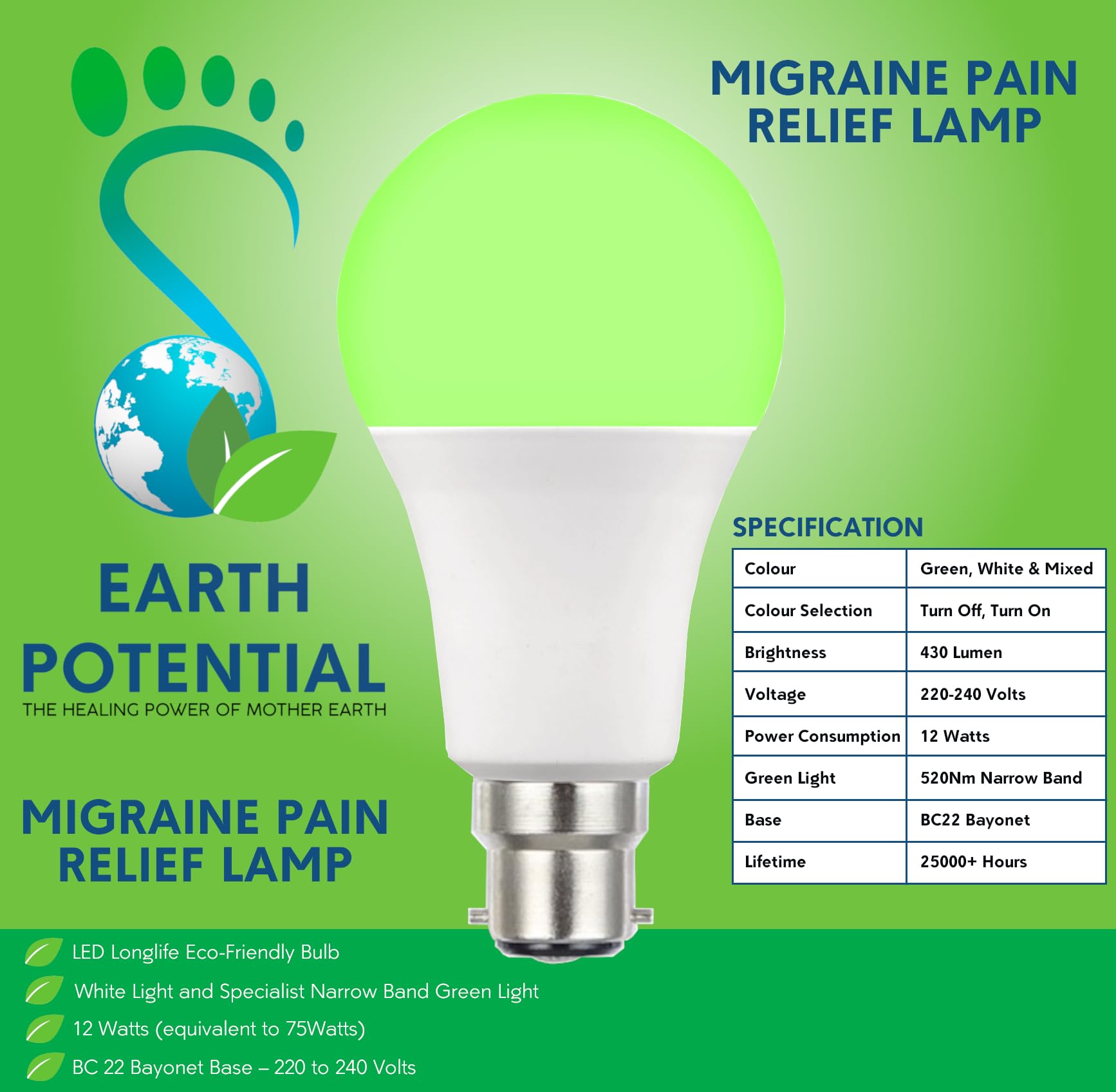 MIGRAINE PAIN RELIEF LAMP

EARTH POTENTIAL
THE HEALING POWER OF MOTHER EARTH

MIGRAINE PAIN RELIEF LAMP

SPECIFICATION

| Colour | Green, White & Mixed |
|---|---|
| Colour Selection | Turn Off, Turn On |
| Brightness | 430 Lumen |
| Voltage | 220-240 Volts |
| Power Consumption | 12 Watts |
| Green Light | 520Nm Narrow Band |
| Base | BC22 Bayonet |
| Lifetime | 25000+ Hours |

LED Longlife Eco-Friendly Bulb
White Light and Specialist Narrow Band Green Light
12 Watts (equivalent to 75Watts)
BC 22 Bayonet Base – 220 to 240 Volts